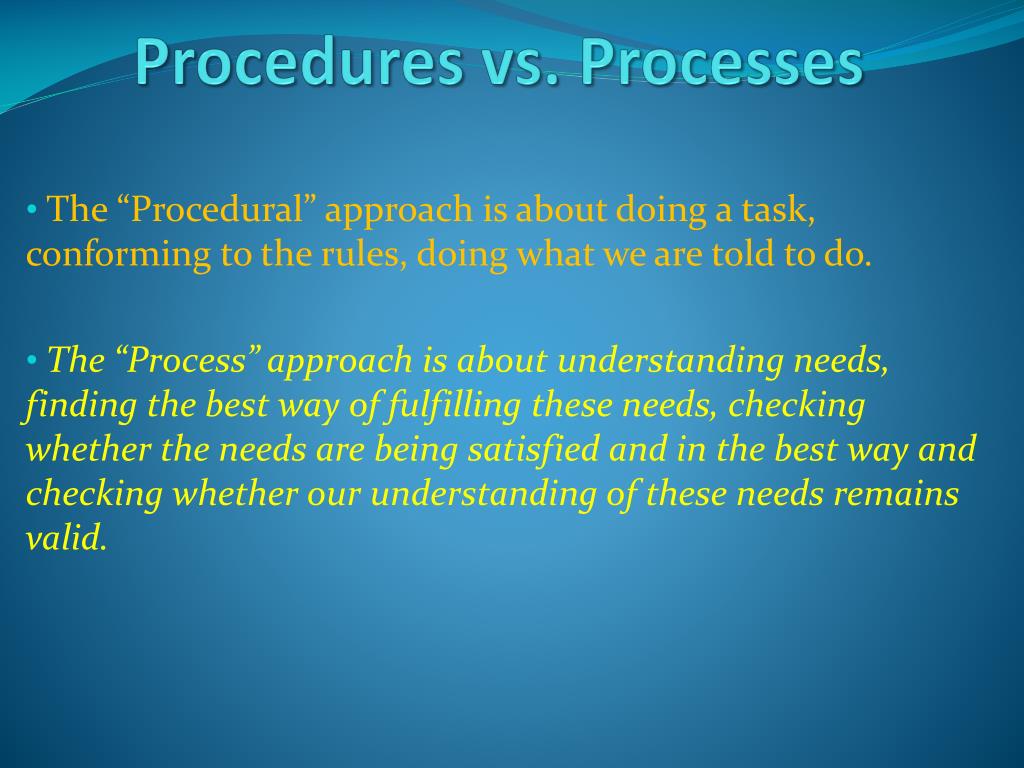 Procedures vs. Processes

• The “Procedural” approach is about doing a task, conforming to the rules, doing what we are told to do.

• The “Process” approach is about understanding needs, finding the best way of fulfilling these needs, checking whether the needs are being satisfied and in the best way and checking whether our understanding of these needs remains valid.